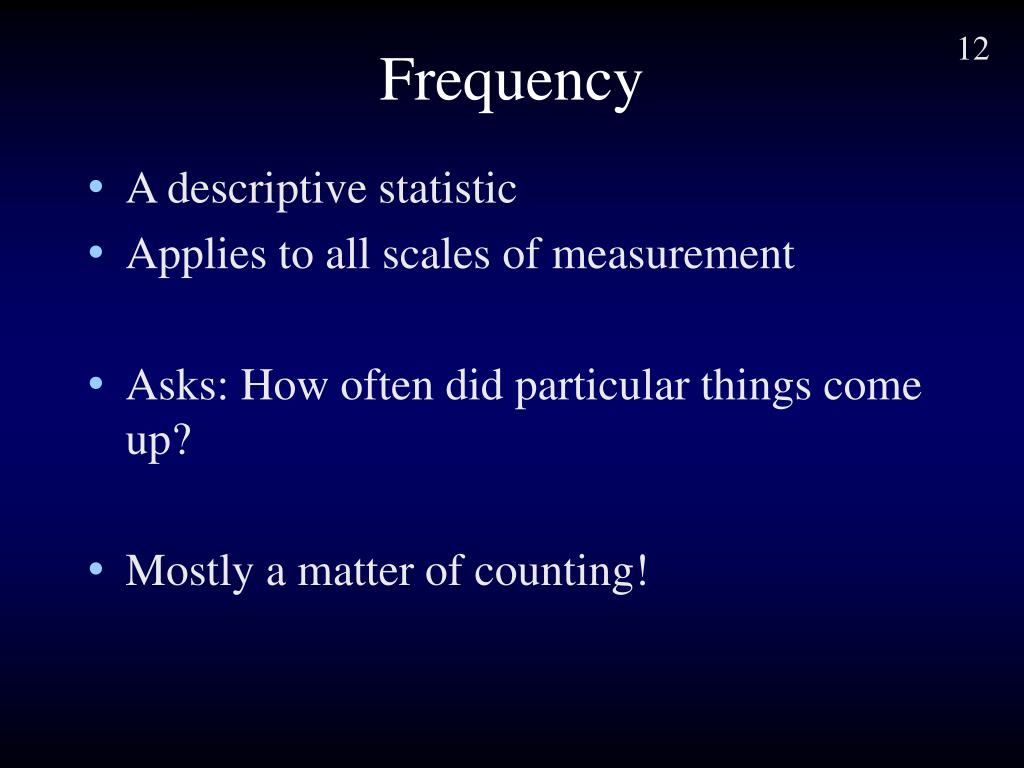 12

Frequency

• A descriptive statistic
• Applies to all scales of measurement

• Asks: How often did particular things come up?

• Mostly a matter of counting!